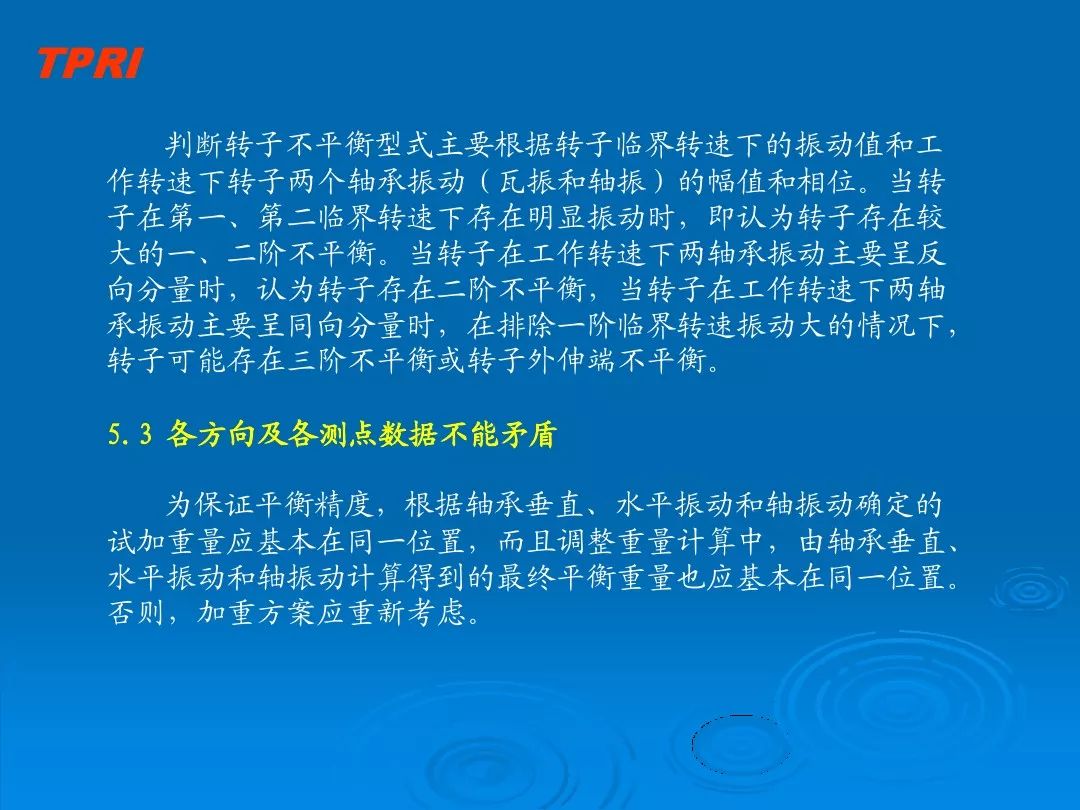 TPRI

判断转子不平衡型式主要根据转子临界转速下的振动值和工作转速下转子两个轴承振动（瓦振和轴振）的幅值和相位。当转子在第一、第二临界转速下存在明显振动时，即认为转子存在较大的一、二阶不平衡。当转子在工作转速下两轴承振动主要呈反向分量时，认为转子存在二阶不平衡，当转子在工作转速下两轴承振动主要呈同向分量时，在排除一阶临界转速振动大的情况下，转子可能存在三阶不平衡或转子外伸端不平衡。

5.3 各方向及各测点数据不能矛盾

为保证平衡精度，根据轴承垂直、水平振动和轴振动确定的试加重量应基本在同一位置，而且调整重量计算中，由轴承垂直、水平振动和轴振动计算得到的最终平衡重量也应基本在同一位置。否则，加重方案应重新考虑。